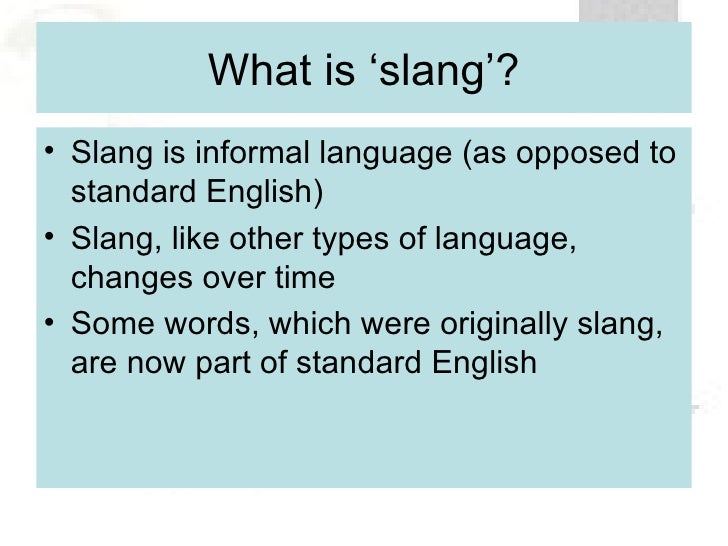 What is ‘slang’?

• Slang is informal language (as opposed to standard English)
• Slang, like other types of language, changes over time
• Some words, which were originally slang, are now part of standard English